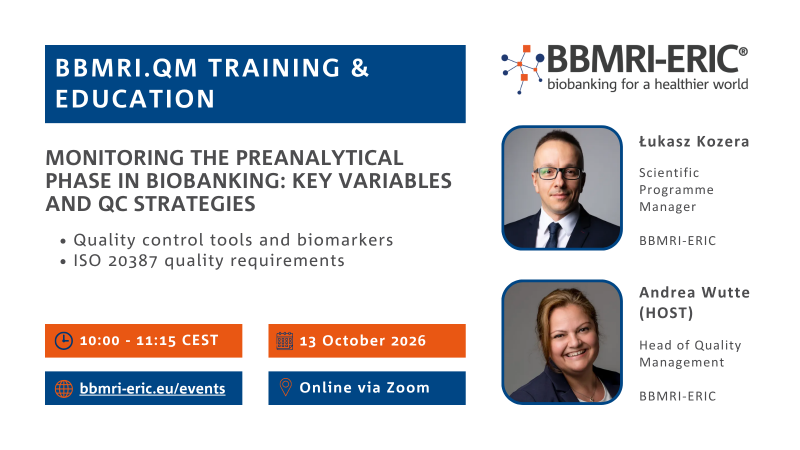 BBMRI.QM TRAINING & EDUCATION

MONITORING THE PREANALYTICAL PHASE IN BIOBANKING: KEY VARIABLES AND QC STRATEGIES

• Quality control tools and biomarkers
• ISO 20387 quality requirements

10:00 - 11:15 CEST

13 October 2026

bbmri-eric.eu/events

Online via Zoom

BBMRI-ERIC®
biobanking for a healthier world

Łukasz Kozera

Scientific Programme Manager

BBMRI-ERIC

Andrea Wutte (HOST)

Head of Quality Management

BBMRI-ERIC